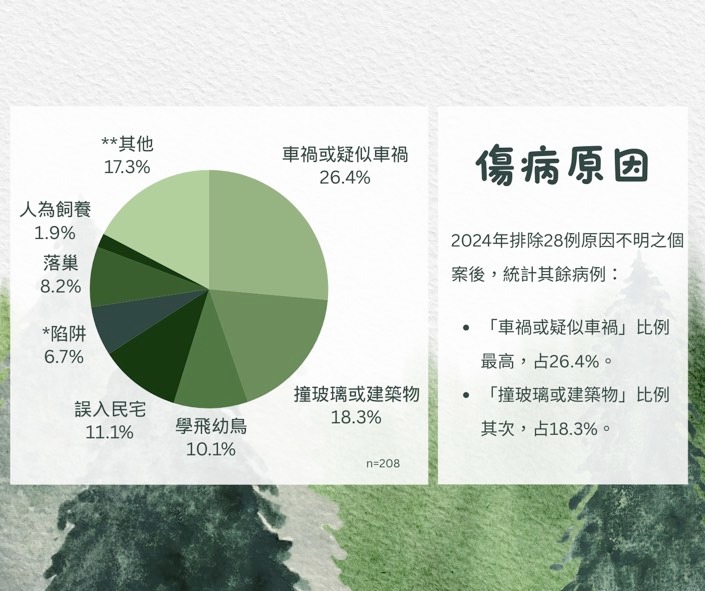 **其他
17.3%

車禍或疑似車禍
26.4%

人為飼養
1.9%

落巢
8.2%

*陷阱
6.7%

誤入民宅
11.1%

學飛幼鳥
10.1%

撞玻璃或建築物
18.3%

n=208

傷病原因

2024年排除28例原因不明之個案後，統計其餘病例：

• 「車禍或疑似車禍」比例最高，占26.4%。
• 「撞玻璃或建築物」比例其次，占18.3%。